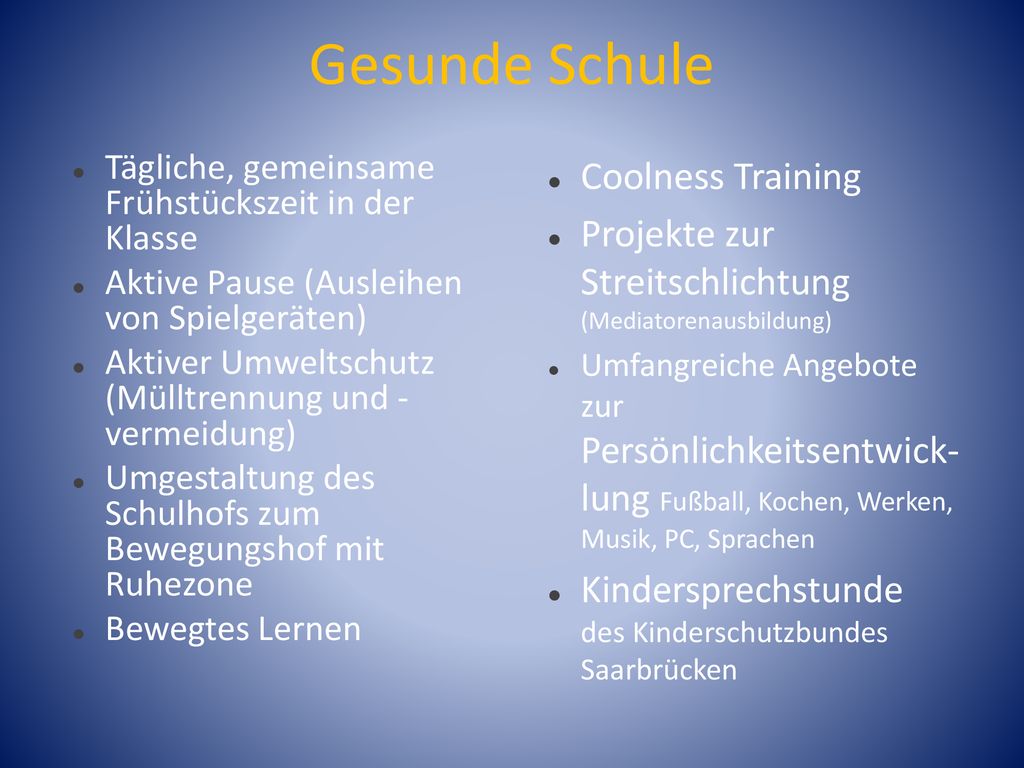 Gesunde Schule

- Tägliche, gemeinsame Frühstückszeit in der Klasse
- Aktive Pause (Ausleihen von Spielgeräten)
- Aktiver Umweltschutz (Mülltrennung und -vermeidung)
- Umgestaltung des Schulhofs zum Bewegungshof mit Ruhezone
- Bewegtes Lernen

- Coolness Training
- Projekte zur Streitschlichtung (Mediatorenausbildung)
- Umfangreiche Angebote zur Persönlichkeitsentwicklung Fußball, Kochen, Werken, Musik, PC, Sprachen
- Kindersprechstunde des Kinderschutzbundes Saarbrücken